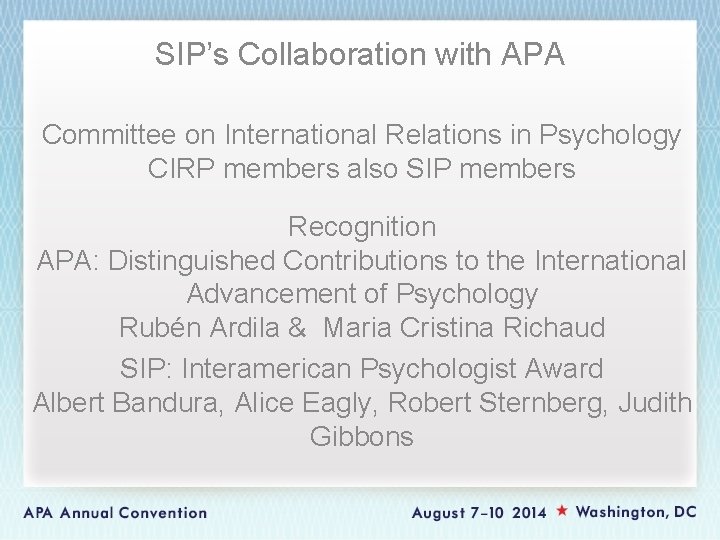 SIP's Collaboration with APA

Committee on International Relations in Psychology
CIRP members also SIP members

Recognition
APA: Distinguished Contributions to the International Advancement of Psychology
Rubén Ardila & Maria Cristina Richaud

SIP: Interamerican Psychologist Award
Albert Bandura, Alice Eagly, Robert Sternberg, Judith Gibbons

APA Annual Convention

August 7-10 2014 ★ Washington, DC